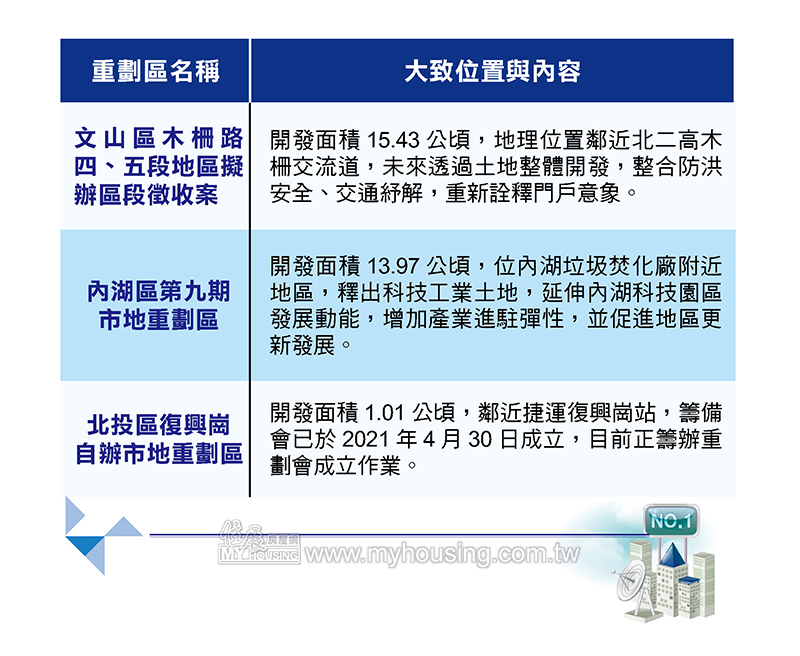 | 重劃區名稱 | 大致位置與內容 |
|---|---|
| 文山區木柵路四、五段地區擬辦區段徵收案 | 開發面積 15.43 公頃，地理位置鄰近北二高木柵交流道，未來透過土地整體開發，整合防洪安全、交通紓解，重新詮釋門戶意象。 |
| 內湖區第九期市地重劃區 | 開發面積 13.97 公頃，位內湖垃圾焚化廠附近地區，釋出科技工業土地，延伸內湖科技園區發展動能，增加產業進駐彈性，並促進地區更新發展。 |
| 北投區復興崗自辦市地重劃區 | 開發面積 1.01 公頃，鄰近捷運復興崗站，籌備會已於 2021 年 4 月 30 日成立，目前正籌辦重劃會成立作業。 |

住展房屋網 MY HOUSING www.myhousing.com.tw

NO.1